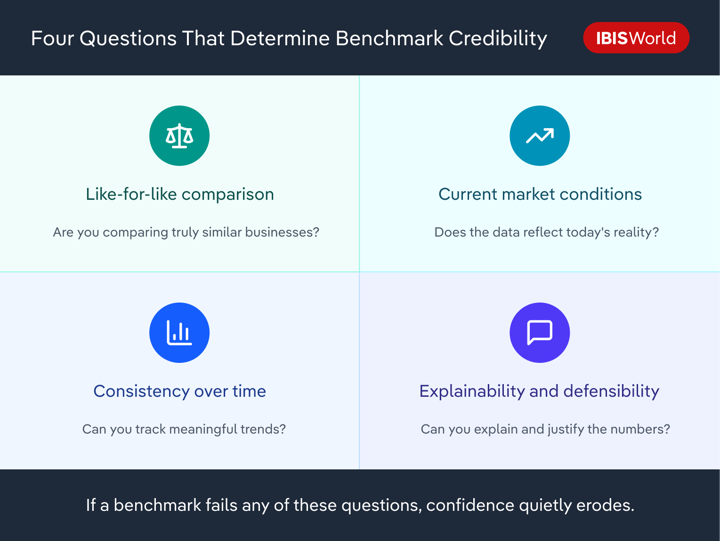 Four Questions That Determine Benchmark Credibility

IBISWorld

Like-for-like comparison

Are you comparing truly similar businesses?

Current market conditions

Does the data reflect today's reality?

Consistency over time

Can you track meaningful trends?

Explainability and defensibility

Can you explain and justify the numbers?

If a benchmark fails any of these questions, confidence quietly erodes.